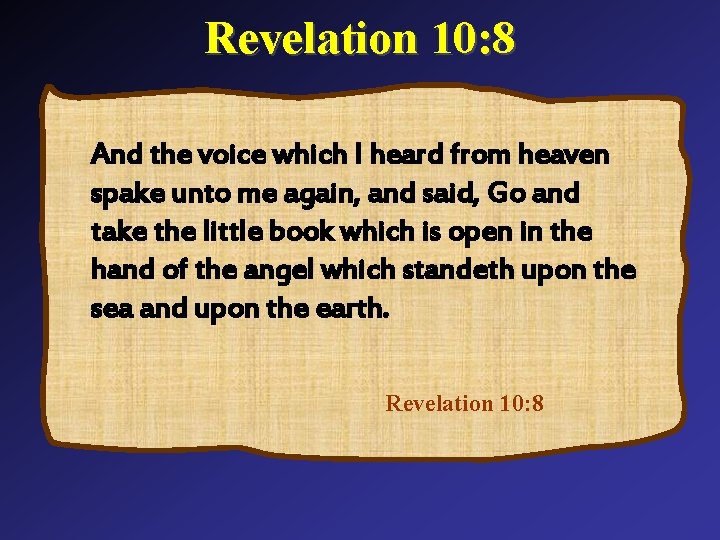 Revelation 10:8

And the voice which I heard from heaven spake unto me again, and said, Go and take the little book which is open in the hand of the angel which standeth upon the sea and upon the earth.

Revelation 10:8